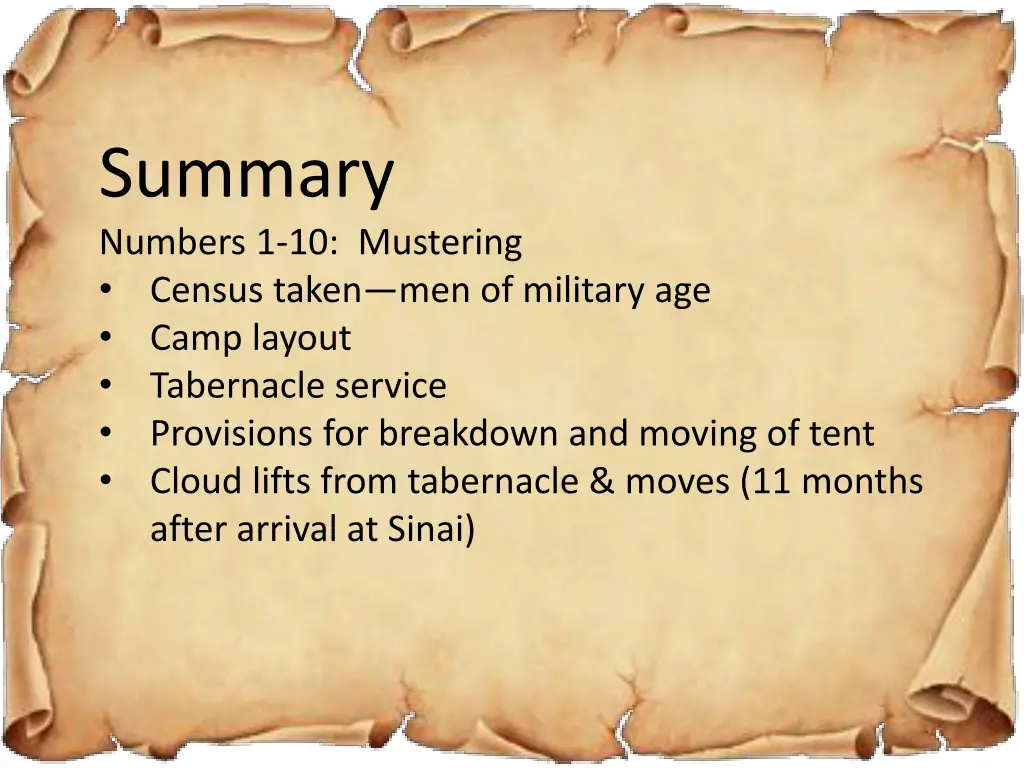 Summary

Numbers 1-10: Mustering
• Census taken—men of military age
• Camp layout
• Tabernacle service
• Provisions for breakdown and moving of tent
• Cloud lifts from tabernacle & moves (11 months after arrival at Sinai)